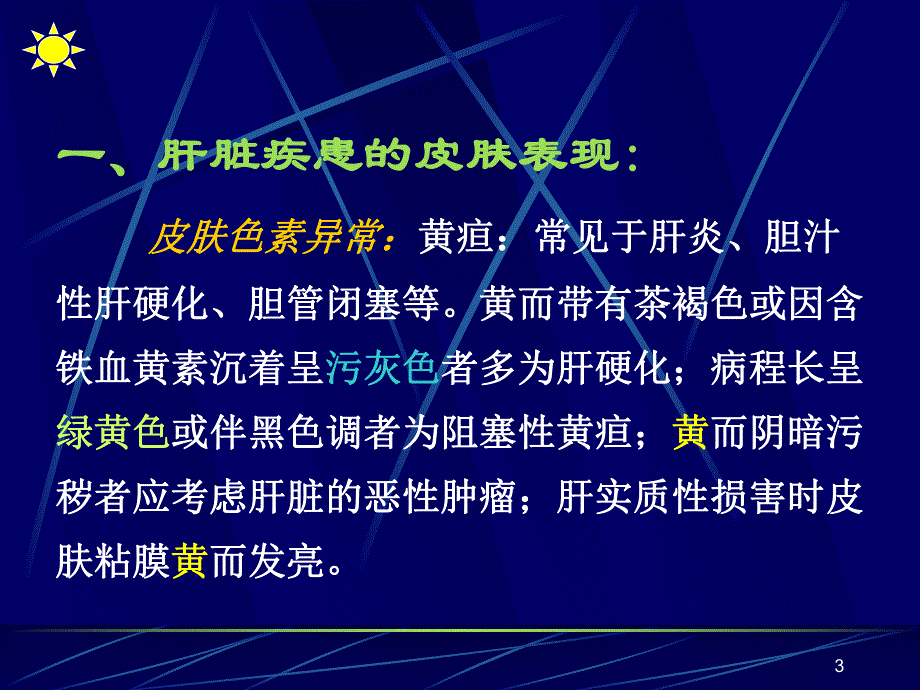 一、肝脏疾患的皮肤表现：

皮肤色素异常：黄疸：常见于肝炎、胆汁性肝硬化、胆管闭塞等。黄而带有茶褐色或因含铁血黄素沉着呈污灰色者多为肝硬化；病程长呈绿黄色或伴黑色调者为阻塞性黄疸；黄而阴暗污秽者应考虑肝脏的恶性肿瘤；肝实质性损害时皮肤粘膜黄而发亮。

3